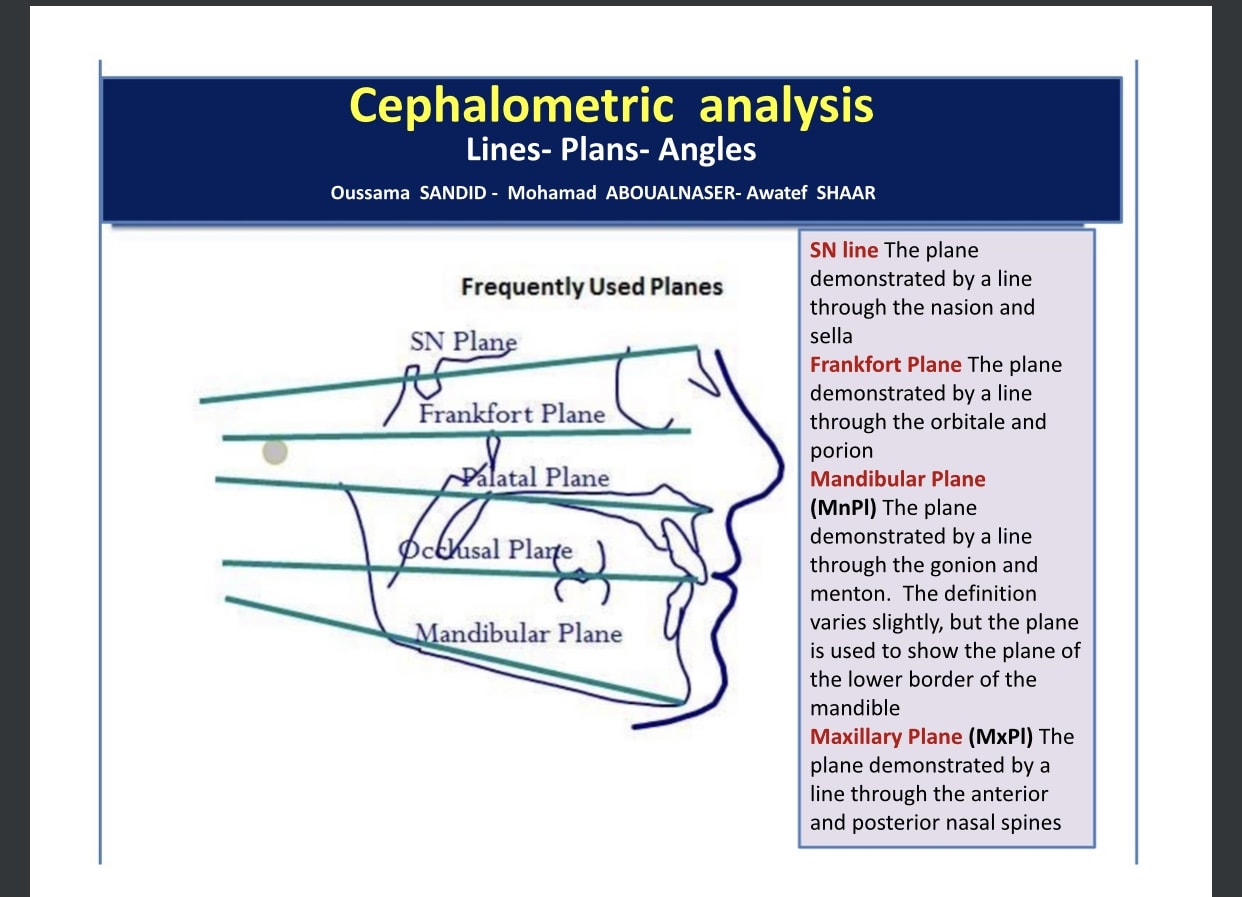 Cephalometric analysis
Lines- Plans- Angles
Oussama SANDID - Mohamad ABOUALNASER- Awatef SHAAR

Frequently Used Planes

SN Plane
Frankfort Plane
Palatal Plane
Occlusal Plane
Mandibular Plane

SN line The plane demonstrated by a line through the nasion and sella
Frankfort Plane The plane demonstrated by a line through the orbitale and porion
Mandibular Plane (MnPl) The plane demonstrated by a line through the gonion and menton. The definition varies slightly, but the plane is used to show the plane of the lower border of the mandible
Maxillary Plane (MxPl) The plane demonstrated by a line through the anterior and posterior nasal spines